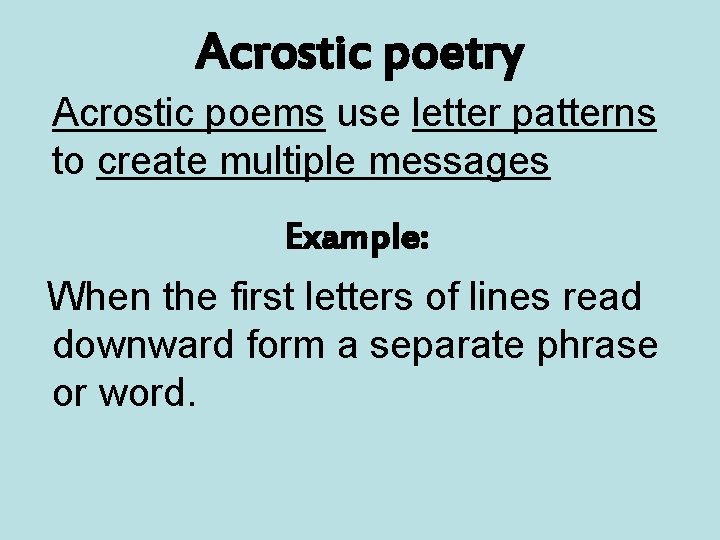 Acrostic poetry

Acrostic poems use letter patterns to create multiple messages

Example:

When the first letters of lines read downward form a separate phrase or word.